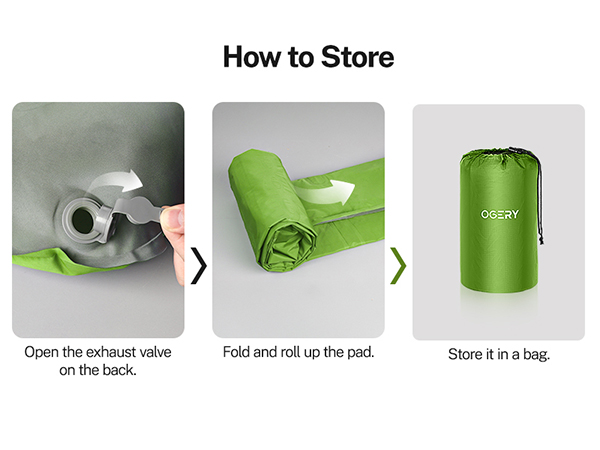 How to Store

Open the exhaust valve on the back.

Fold and roll up the pad.

OGERY

Store it in a bag.